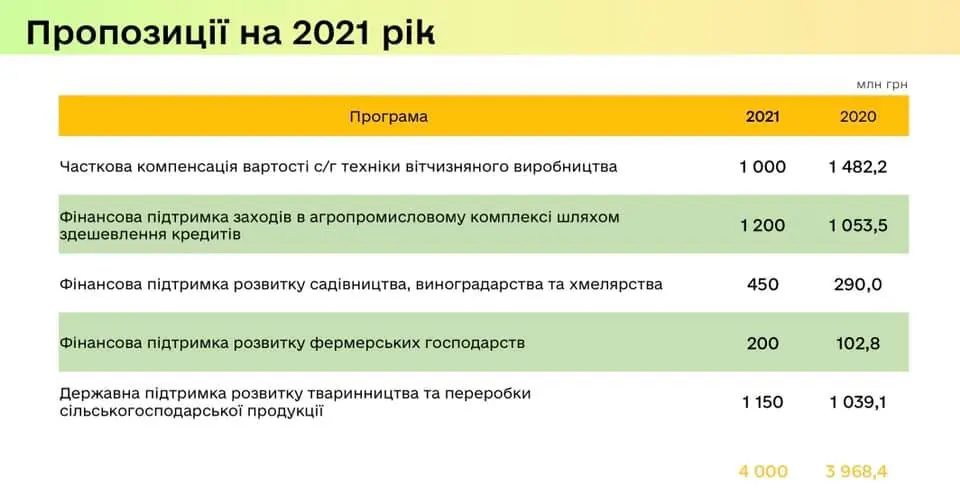 Пропозиції на 2021 рік

млн грн

| Програма | 2021 | 2020 |
|---|---|---|
| Часткова компенсація вартості с/г техніки вітчизняного виробництва | 1 000 | 1 482,2 |
| Фінансова підтримка заходів в агропромисловому комплексі шляхом здешевлення кредитів | 1 200 | 1 053,5 |
| Фінансова підтримка розвитку садівництва, виноградарства та хмелярства | 450 | 290,0 |
| Фінансова підтримка розвитку фермерських господарств | 200 | 102,8 |
| Державна підтримка розвитку тваринництва та переробки сільськогосподарської продукції | 1 150 | 1 039,1 |
| | 4 000 | 3 968,4 |